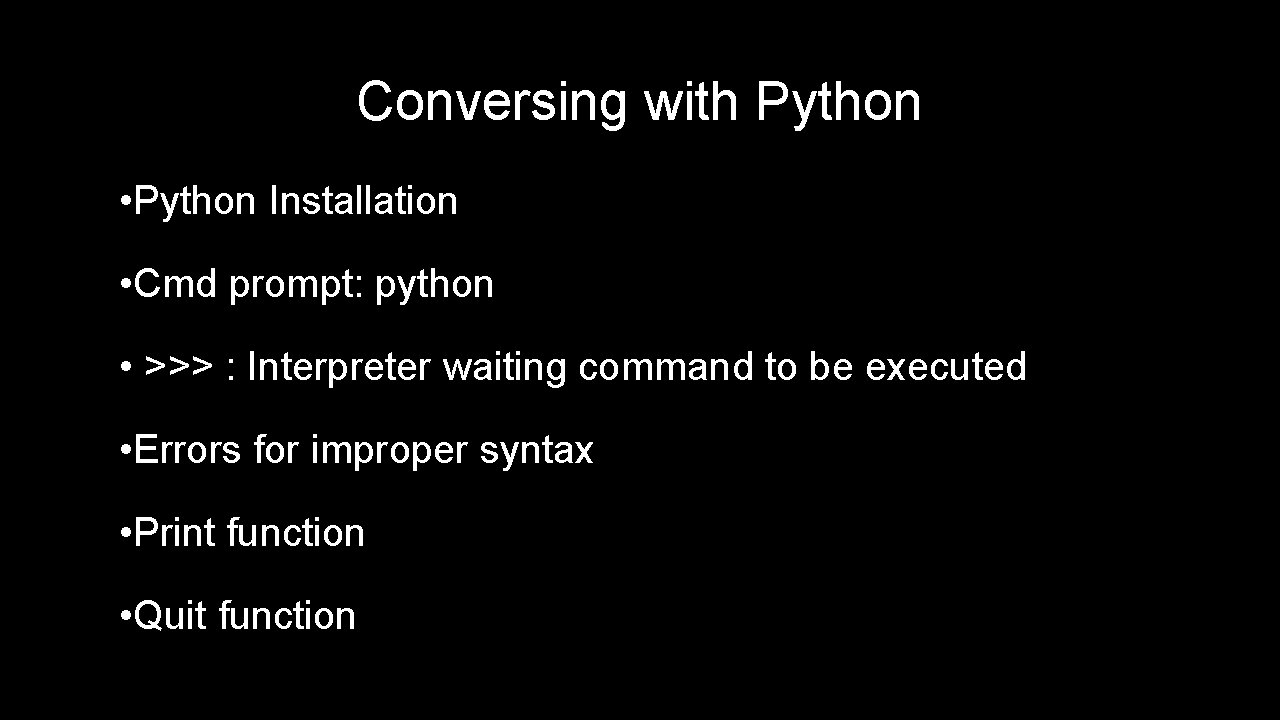 Conversing with Python

• Python Installation

• Cmd prompt: python

• >>> : Interpreter waiting command to be executed

• Errors for improper syntax

• Print function

• Quit function